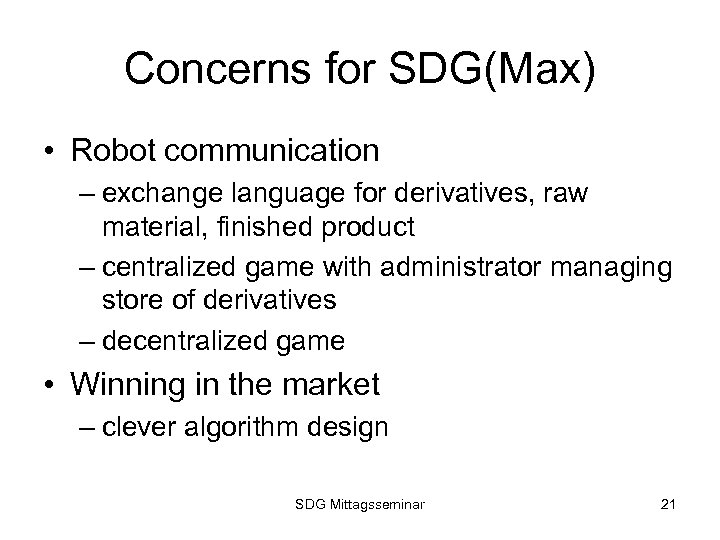 Concerns for SDG(Max)

• Robot communication
– exchange language for derivatives, raw material, finished product
– centralized game with administrator managing store of derivatives
– decentralized game

• Winning in the market
– clever algorithm design

SDG Mittagsseminar

21